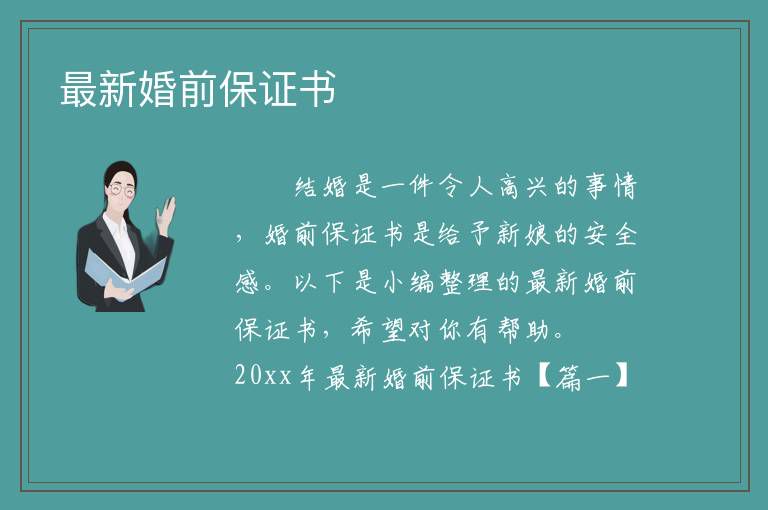 最新婚前保证书

结婚是一件令人高兴的事情，婚前保证书是给予新娘的安全感。以下是小编整理的最新婚前保证书，希望对你有帮助。

20xx年最新婚前保证书【篇一】